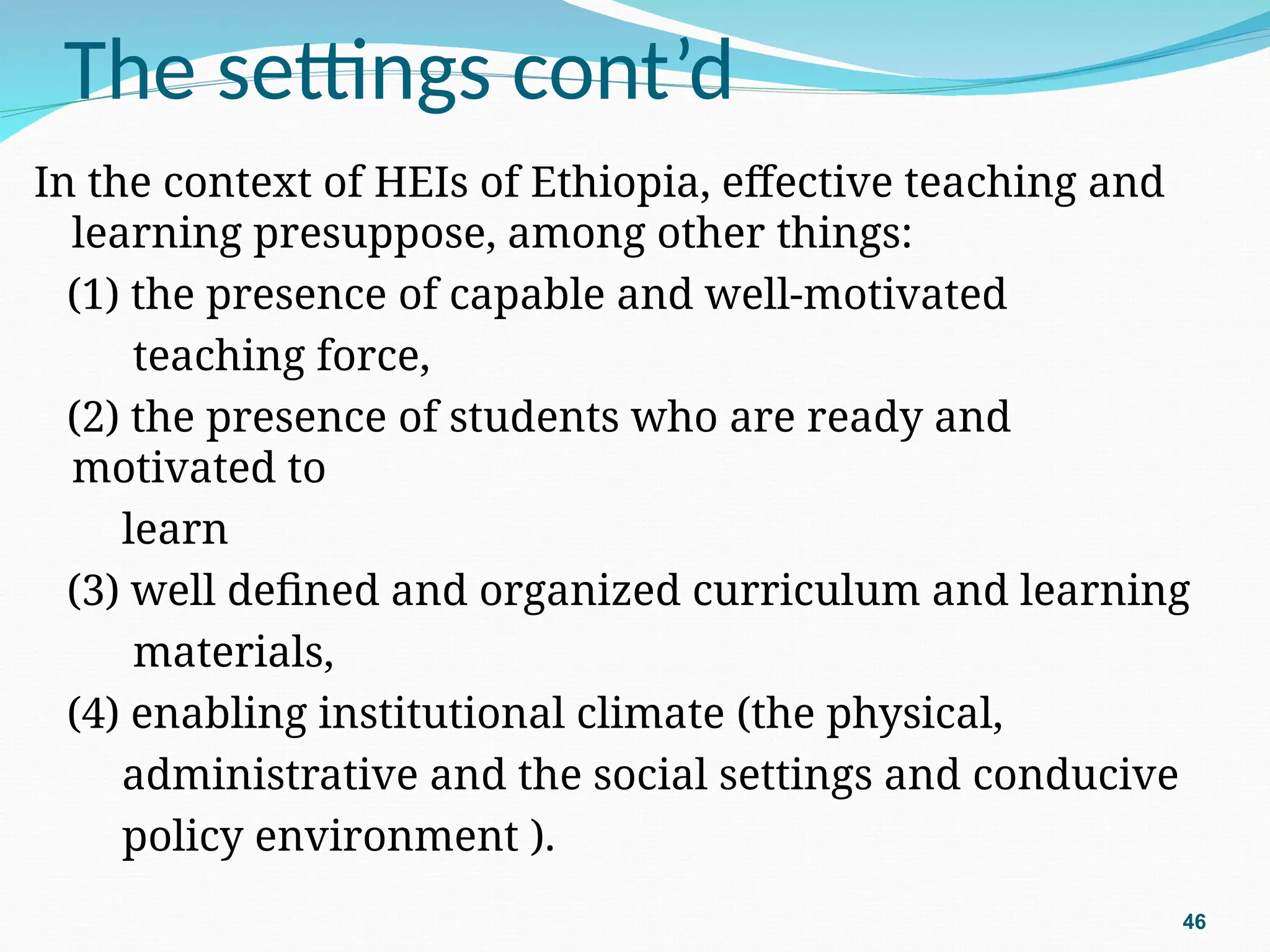 The settings cont’d

In the context of HEIs of Ethiopia, effective teaching and learning presuppose, among other things:

(1) the presence of capable and well-motivated teaching force,

(2) the presence of students who are ready and motivated to learn

(3) well defined and organized curriculum and learning materials,

(4) enabling institutional climate (the physical, administrative and the social settings and conducive policy environment ).

46